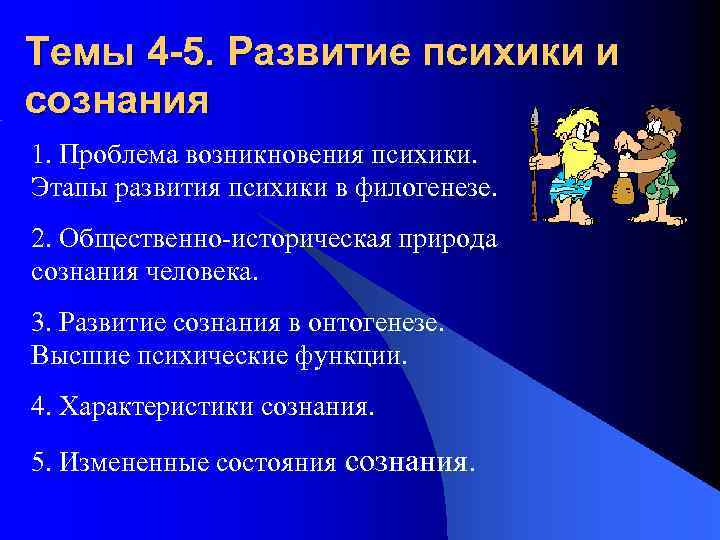 Темы 4-5. Развитие психики и сознания

1. Проблема возникновения психики. Этапы развития психики в филогенезе.

2. Общественно-историческая природа сознания человека.

3. Развитие сознания в онтогенезе. Высшие психические функции.

4. Характеристики сознания.

5. Измененные состояния сознания.